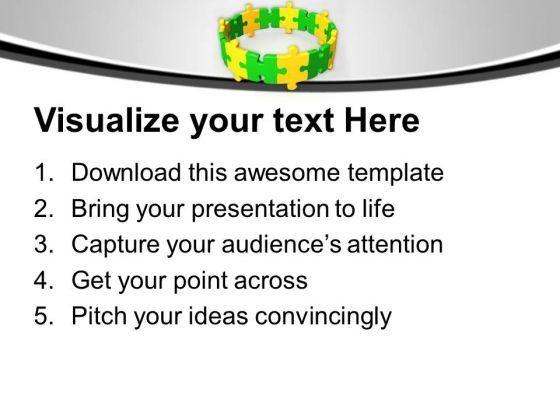 Visualize your text Here

1. Download this awesome template
2. Bring your presentation to life
3. Capture your audience’s attention
4. Get your point across
5. Pitch your ideas convincingly